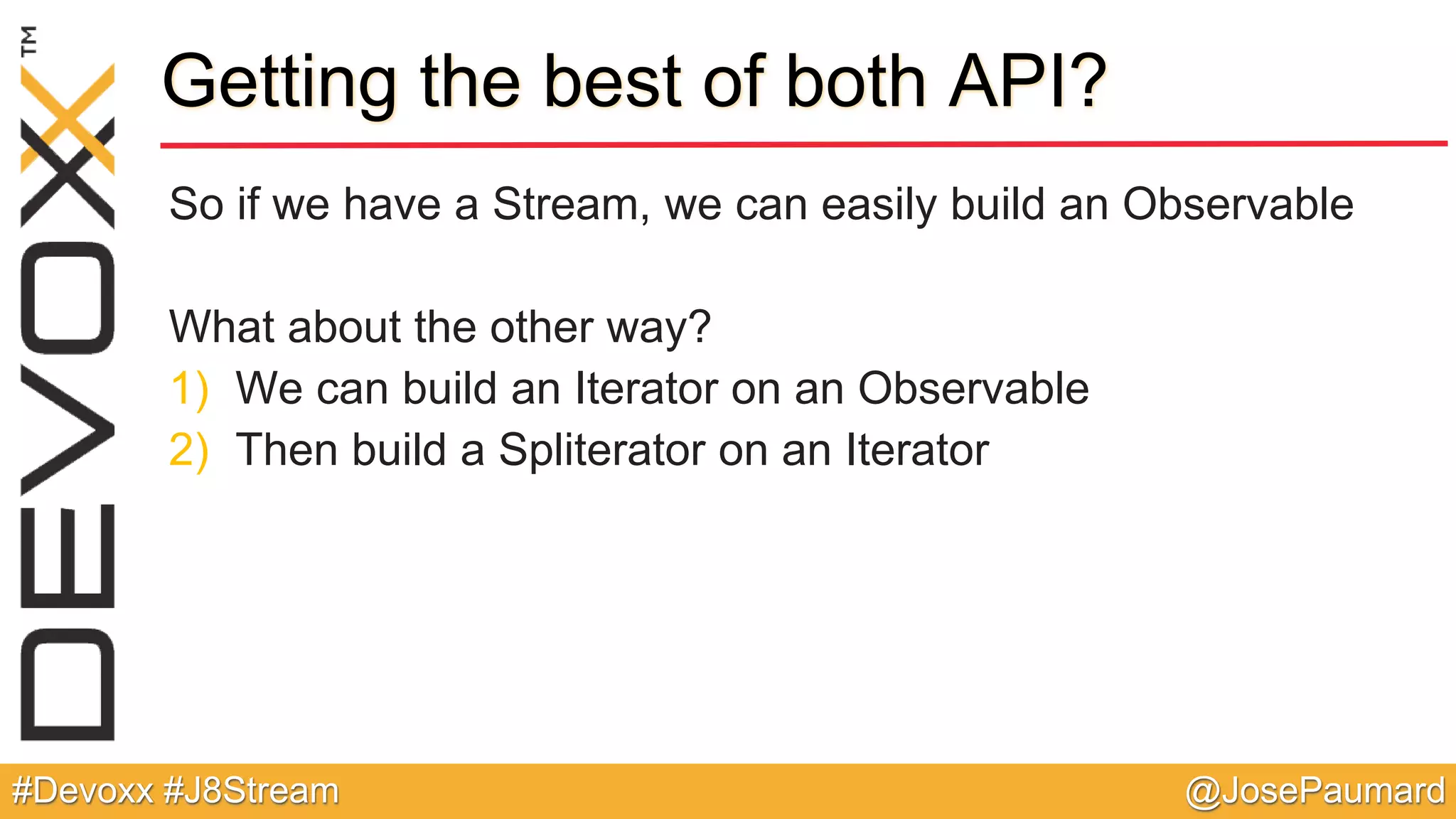 DEVOXX™

Getting the best of both API?

So if we have a Stream, we can easily build an Observable

What about the other way?
1) We can build an Iterator on an Observable
2) Then build a Spliterator on an Iterator

#Devoxx #J8Stream

@JosePaumard